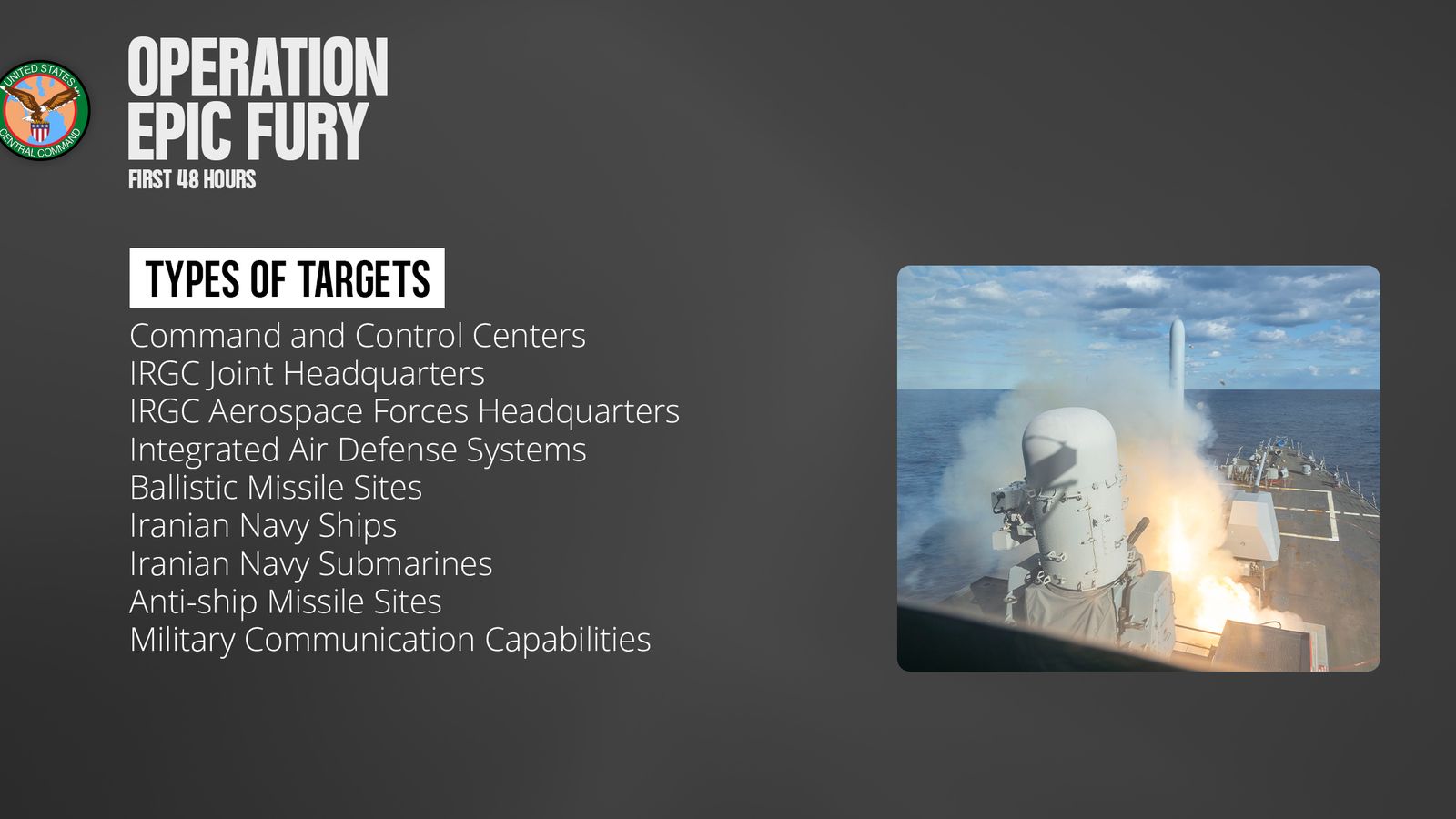 UNITED STATES CENTRAL COMMAND

OPERATION EPIC FURY
FIRST 48 HOURS

TYPES OF TARGETS
Command and Control Centers
IRGC Joint Headquarters
IRGC Aerospace Forces Headquarters
Integrated Air Defense Systems
Ballistic Missile Sites
Iranian Navy Ships
Iranian Navy Submarines
Anti-ship Missile Sites
Military Communication Capabilities